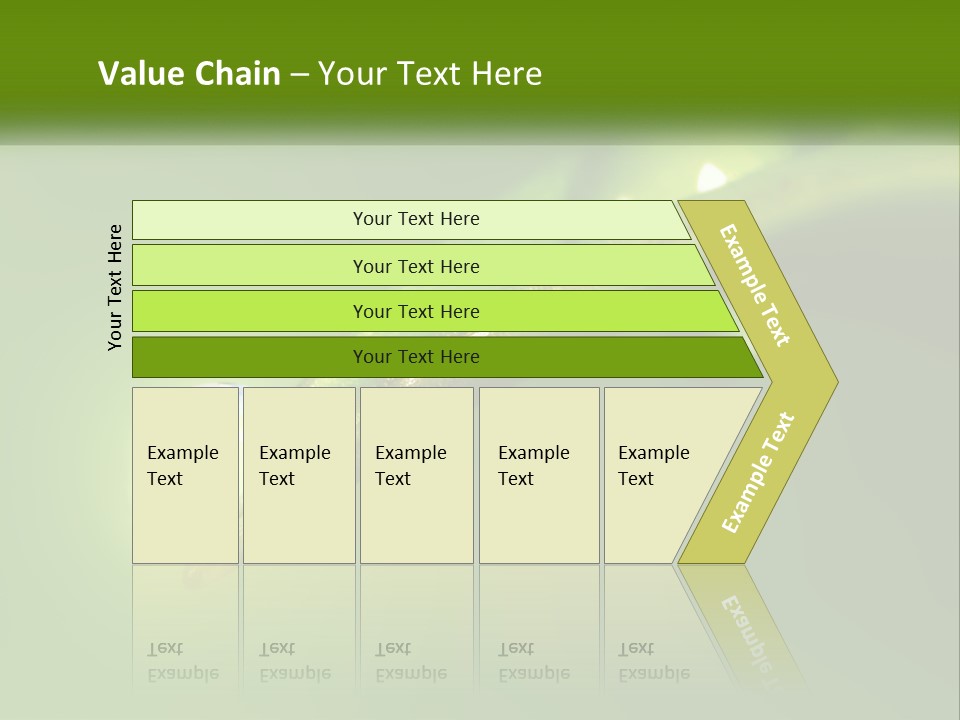 Value Chain – Your Text Here

Your Text Here

Your Text Here

Your Text Here

Your Text Here

Your Text Here

Example Text

Example Text

Example Text

Example Text

Example Text

Example Text

Example Text